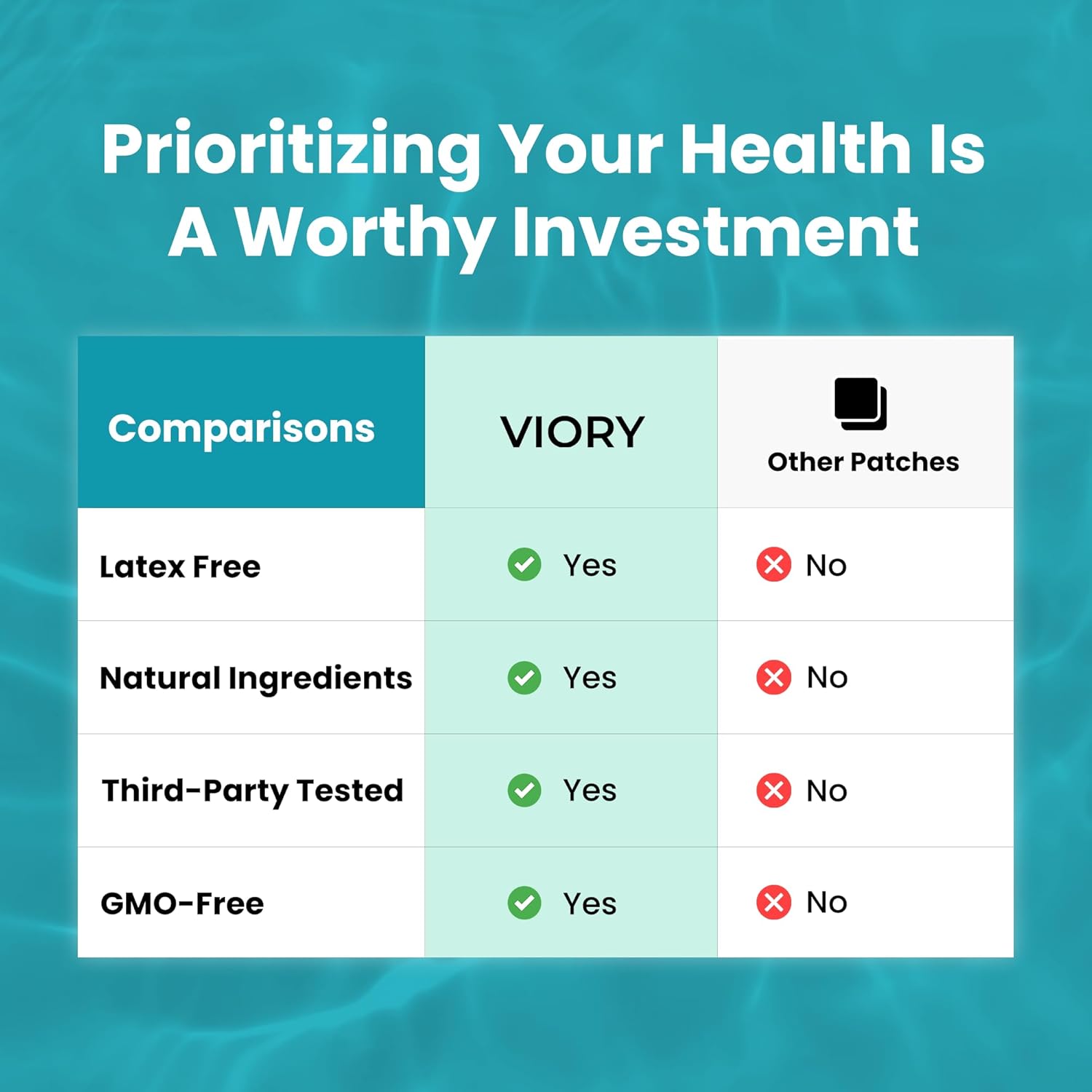 Prioritizing Your Health Is A Worthy Investment

| Comparisons | VIORY | Other Patches |
|---|---|---|
| Latex Free | Yes | No |
| Natural Ingredients | Yes | No |
| Third-Party Tested | Yes | No |
| GMO-Free | Yes | No |